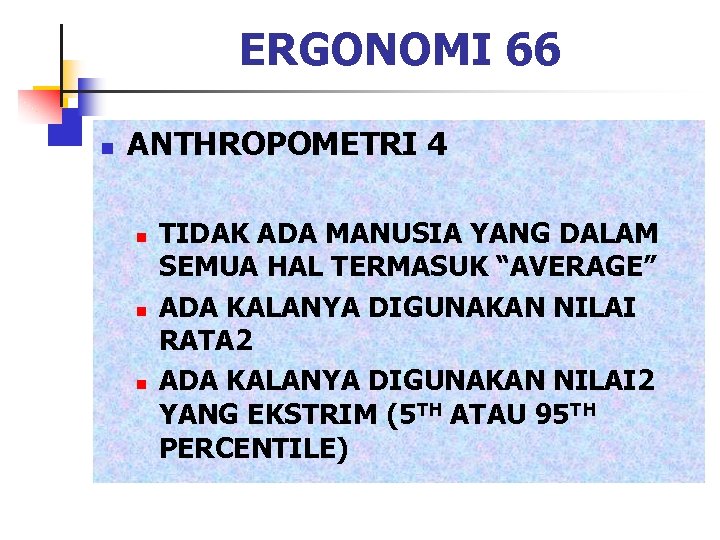 ERGONOMI 66

ANTHROPOMETRI 4

TIDAK ADA MANUSIA YANG DALAM SEMUA HAL TERMASUK “AVERAGE”

ADA KALANYA DIGUNAKAN NILAI RATA2

ADA KALANYA DIGUNAKAN NILAI2 YANG EKSTRIM ($5^{TH}$ ATAU $95^{TH}$ PERCENTILE)